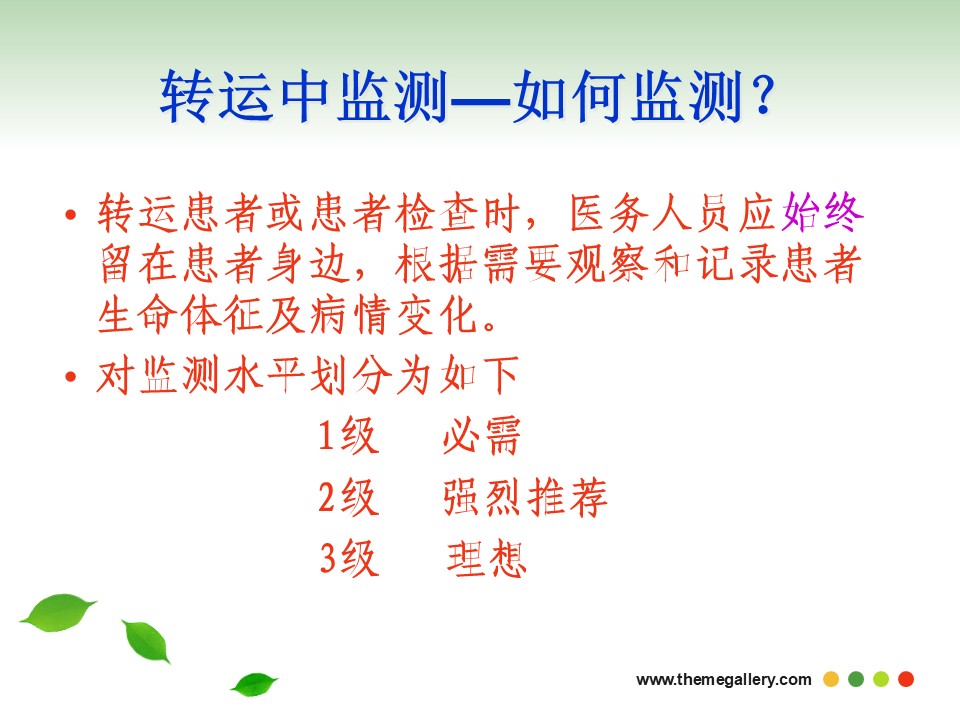 转运中监测—如何监测？

• 转运患者或患者检查时，医务人员应始终留在患者身边，根据需要观察和记录患者生命体征及病情变化。

• 对监测水平划分为如下

1级　必需

2级　强烈推荐

3级　理想

www.themegallery.com